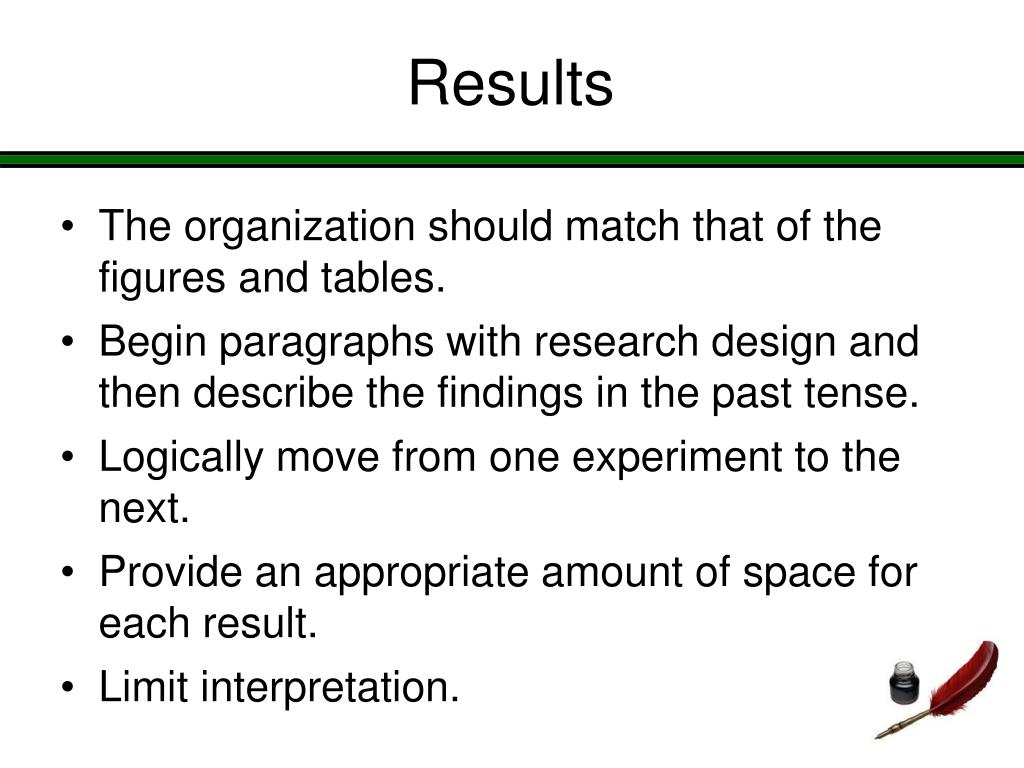 Results

• The organization should match that of the figures and tables.
• Begin paragraphs with research design and then describe the findings in the past tense.
• Logically move from one experiment to the next.
• Provide an appropriate amount of space for each result.
• Limit interpretation.